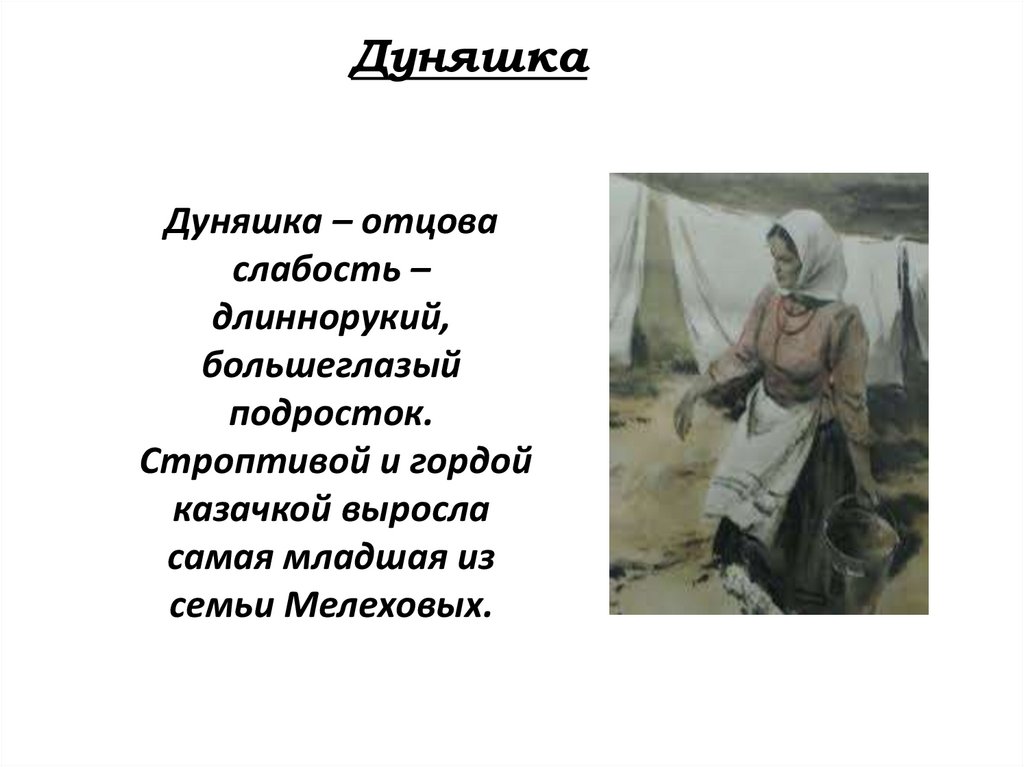 Дуняшка

Дуняшка – отцова слабость – длиннорукий, большеглазый подросток. Строптивой и гордой казачкой выросла самая младшая из семьи Мелеховых.